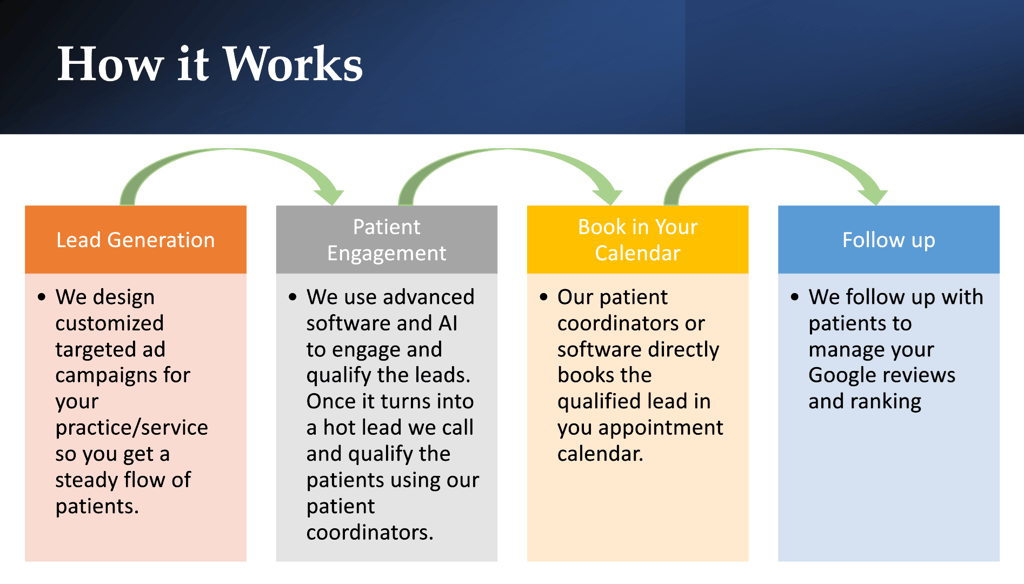 How it Works

Lead Generation

• We design customized targeted ad campaigns for your practice/service so you get a steady flow of patients.

Patient Engagement

• We use advanced software and AI to engage and qualify the leads. Once it turns into a hot lead we call and qualify the patients using our patient coordinators.

Book in Your Calendar

• Our patient coordinators or software directly books the qualified lead in you appointment calendar.

Follow up

• We follow up with patients to manage your Google reviews and ranking